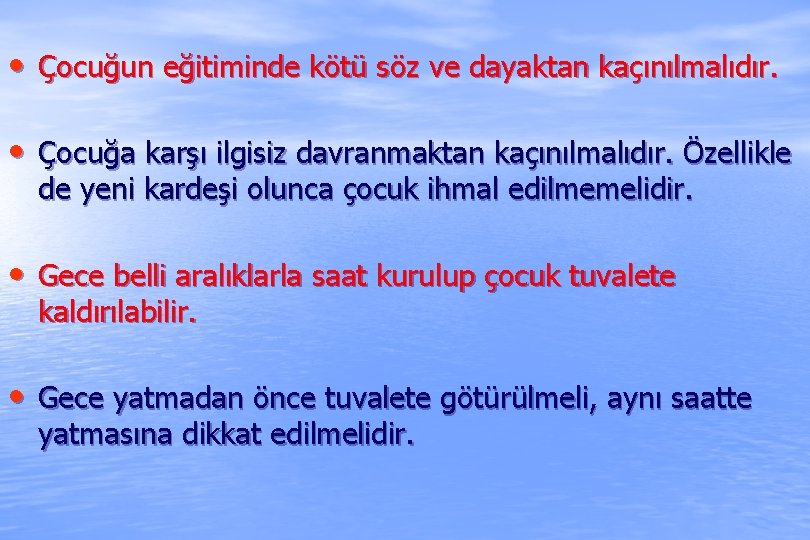 • Çocuğun eğitiminde kötü söz ve dayaktan kaçınılmalıdır.

• Çocuğa karşı ilgisiz davranmaktan kaçınılmalıdır. Özellikle de yeni kardeşi olunca çocuk ihmal edilmemelidir.

• Gece belli aralıklarla saat kurulup çocuk tuvalete kaldırılabilir.

• Gece yatmadan önce tuvalete götürülmeli, aynı saatte yatmasına dikkat edilmelidir.